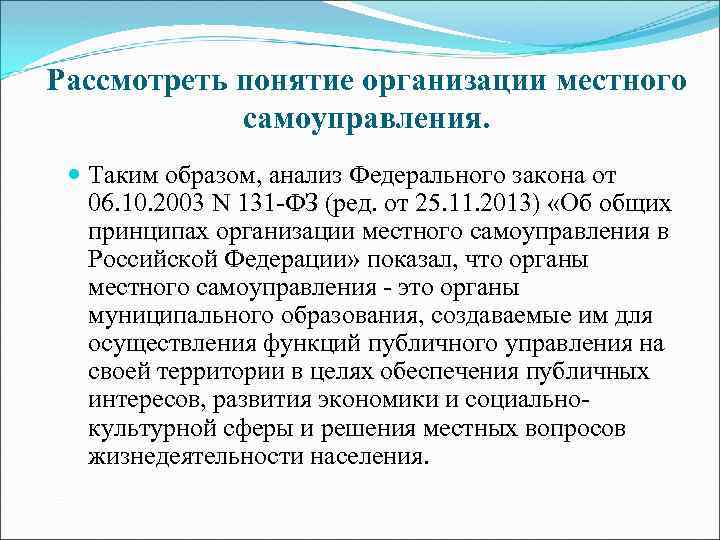 Рассмотреть понятие организации местного самоуправления.

Таким образом, анализ Федерального закона от 06.10.2003 N 131-ФЗ (ред. от 25.11.2013) «Об общих принципах организации местного самоуправления в Российской Федерации» показал, что органы местного самоуправления - это органы муниципального образования, создаваемые им для осуществления функций публичного управления на своей территории в целях обеспечения публичных интересов, развития экономики и социально-культурной сферы и решения местных вопросов жизнедеятельности населения.